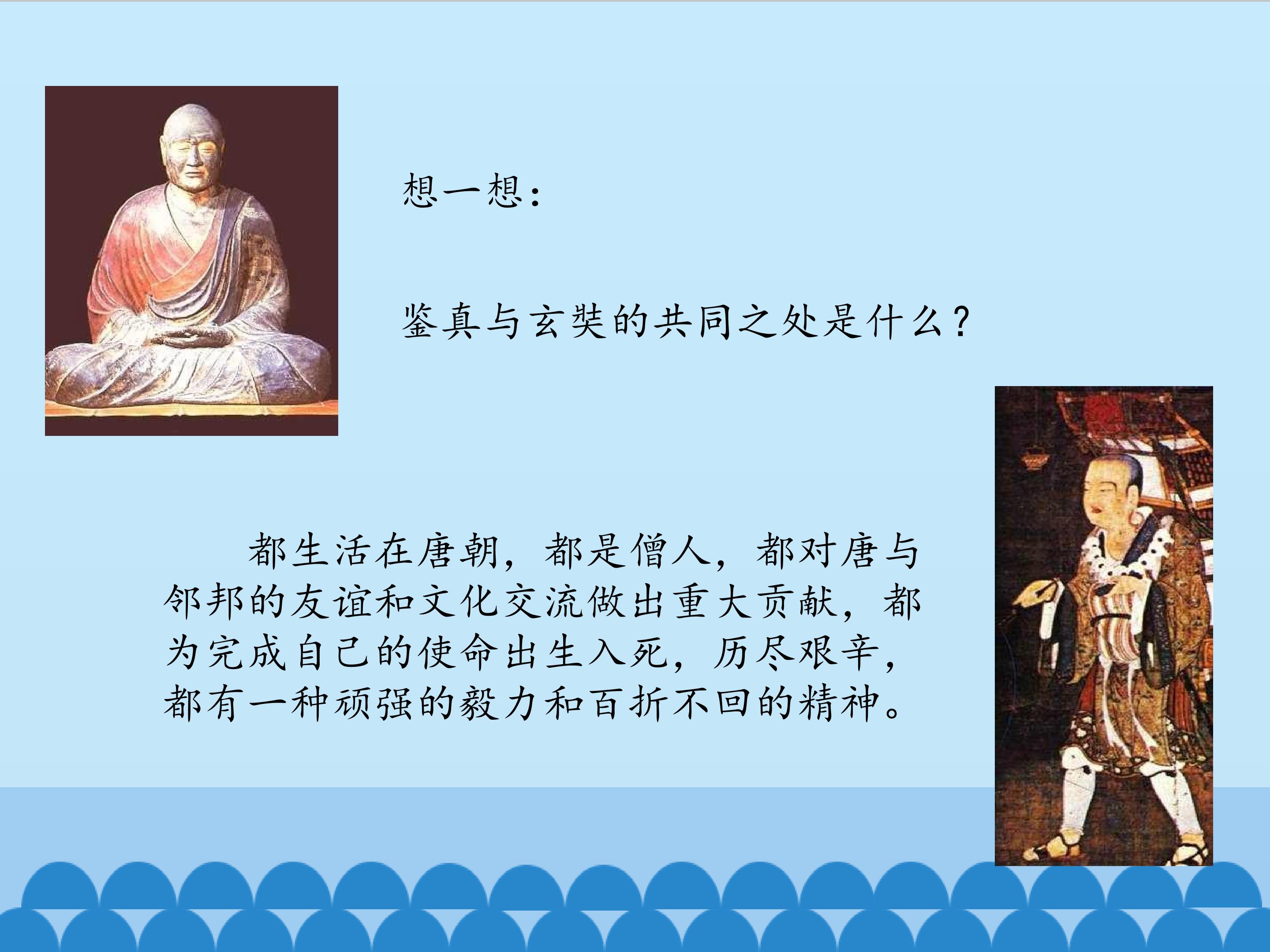 想一想：

鉴真与玄奘的共同之处是什么？

都生活在唐朝，都是僧人，都对唐与邻邦的友谊和文化交流做出重大贡献，都为完成自己的使命出生入死，历尽艰辛，都有一种顽强的毅力和百折不回的精神。